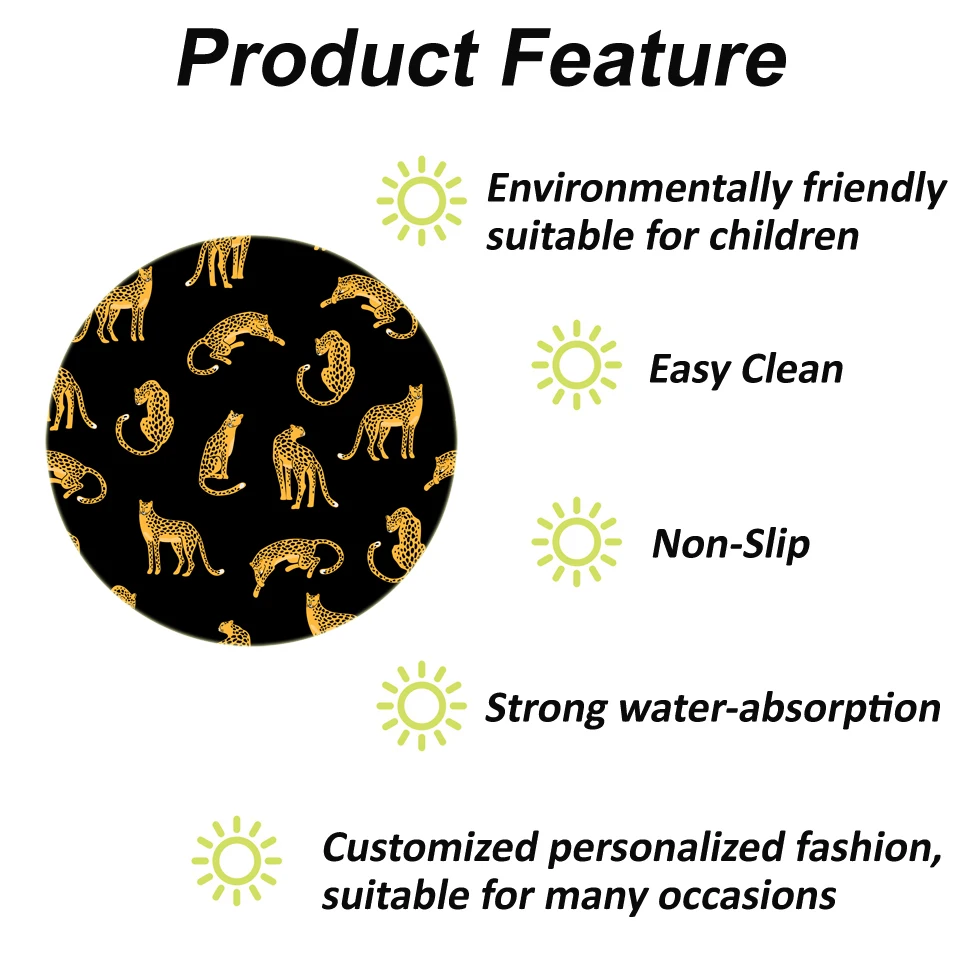 Product Feature

Environmentally friendly suitable for children

Easy Clean

Non-Slip

Strong water-absorption

Customized personalized fashion, suitable for many occasions